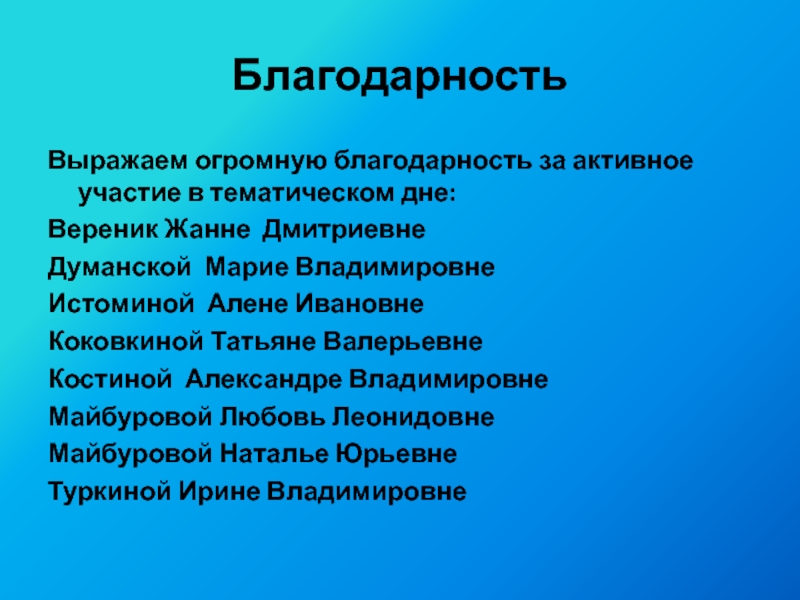 Благодарность

Выражаем огромную благодарность за активное участие в тематическом дне:

Вереник Жанне Дмитриевне

Думанской Марие Владимировне

Истоминой Алене Ивановне

Коковкиной Татьяне Валерьевне

Костиной Александре Владимировне

Майбуровой Любовь Леонидовне

Майбуровой Наталье Юрьевне

Туркиной Ирине Владимировне